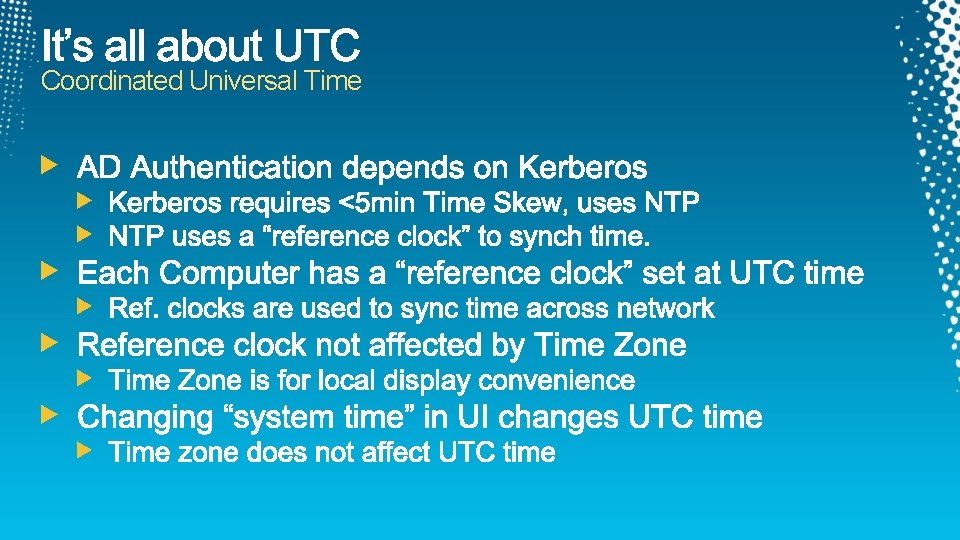 It's all about UTC
Coordinated Universal Time

▶ AD Authentication depends on Kerberos
▶ Kerberos requires <5min Time Skew, uses NTP
▶ NTP uses a "reference clock" to synch time.
▶ Each Computer has a "reference clock" set at UTC time
▶ Ref. clocks are used to sync time across network
▶ Reference clock not affected by Time Zone
▶ Time Zone is for local display convenience
▶ Changing "system time" in UI changes UTC time
▶ Time zone does not affect UTC time